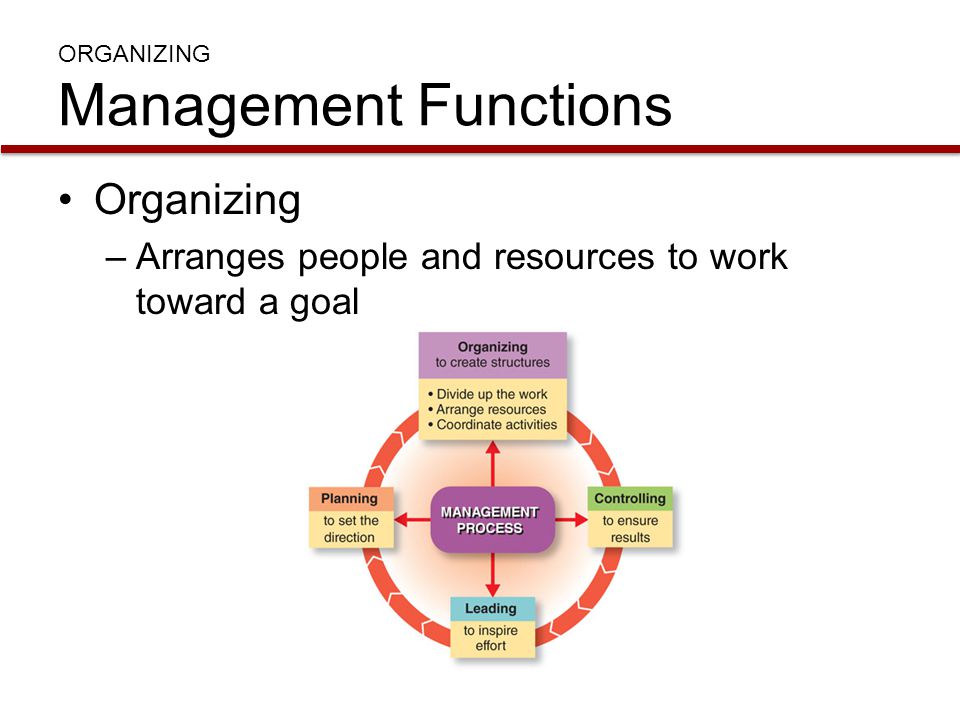 ORGANIZING

Management Functions

• Organizing

– Arranges people and resources to work toward a goal

Organizing
to create structures

• Divide up the work
• Arrange resources
• Coordinate activities

Planning
to set the direction

MANAGEMENT PROCESS

Controlling
to ensure results

Leading
to inspire effort